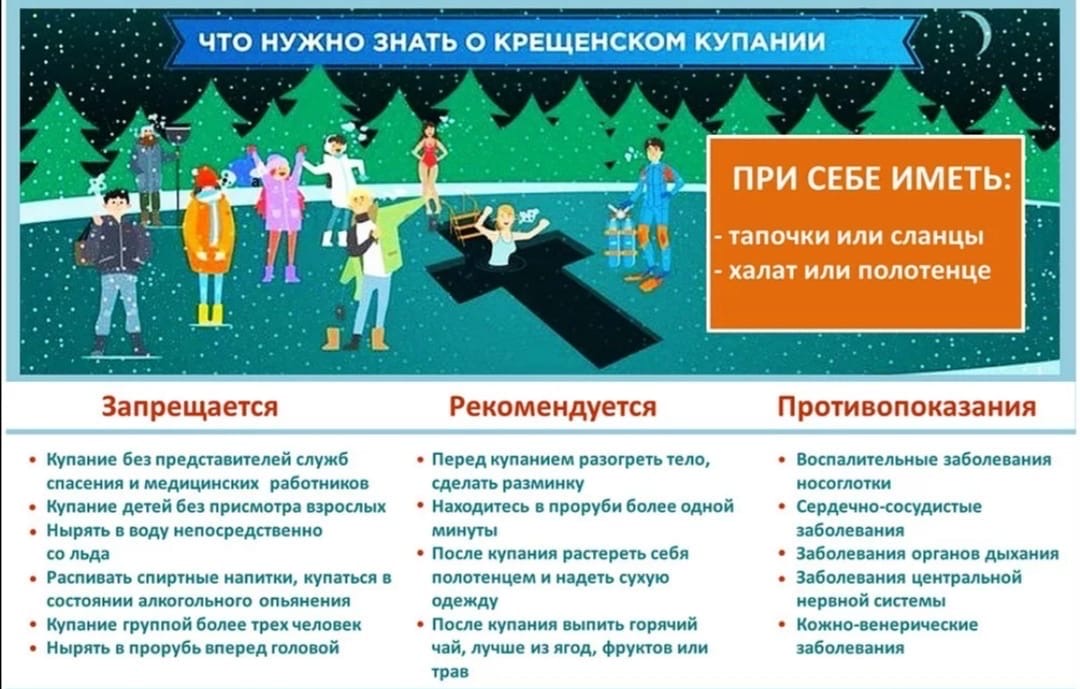 ЧТО НУЖНО ЗНАТЬ О КРЕЩЕНСКОМ КУПАНИИ

ПРИ СЕБЕ ИМЕТЬ:
- тапочки или сланцы
- халат или полотенце

Запрещается
• Купание без представителей служб спасения и медицинских работников
• Купание детей без присмотра взрослых
• Нырять в воду непосредственно со льда
• Распивать спиртные напитки, купаться в состоянии алкогольного опьянения
• Купание группой более трех человек
• Нырять в прорубь вперед головой

Рекомендуется
• Перед купанием разогреть тело, сделать разминку
• Находитесь в проруби более одной минуты
• После купания растереть себя полотенцем и надеть сухую одежду
• После купания выпить горячий чай, лучше из ягод, фруктов или трав

Противопоказания
• Воспалительные заболевания носоглотки
• Сердечно-сосудистые заболевания
• Заболевания органов дыхания
• Заболевания центральной нервной системы
• Кожно-венерические заболевания